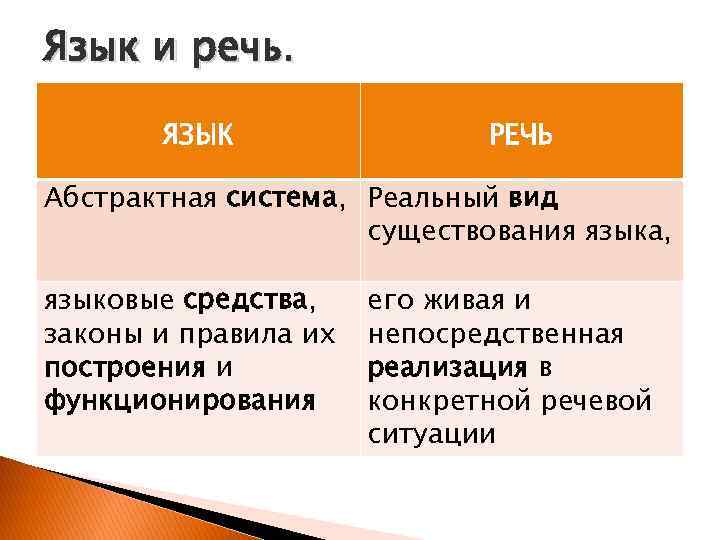 Язык и речь.

| ЯЗЫК | РЕЧЬ |
|---|---|
| Абстрактная система, | Реальный вид существования языка, |
| языковые средства, законы и правила их построения и функционирования | его живая и непосредственная реализация в конкретной речевой ситуации |